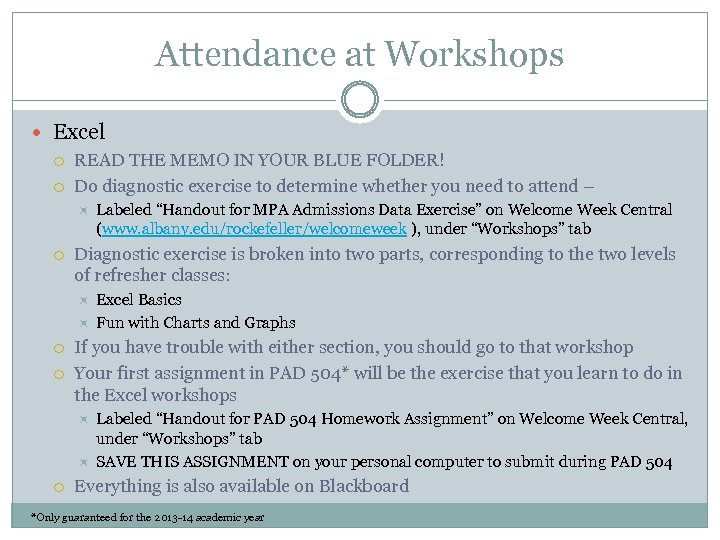 Attendance at Workshops

Excel

READ THE MEMO IN YOUR BLUE FOLDER!

Do diagnostic exercise to determine whether you need to attend –

Labeled “Handout for MPA Admissions Data Exercise” on Welcome Week Central (www.albany.edu/rockefeller/welcomeweek ), under “Workshops” tab

Diagnostic exercise is broken into two parts, corresponding to the two levels of refresher classes:

Excel Basics

Fun with Charts and Graphs

If you have trouble with either section, you should go to that workshop

Your first assignment in PAD 504* will be the exercise that you learn to do in the Excel workshops

Labeled “Handout for PAD 504 Homework Assignment” on Welcome Week Central, under “Workshops” tab

SAVE THIS ASSIGNMENT on your personal computer to submit during PAD 504

Everything is also available on Blackboard

*Only guaranteed for the 2013-14 academic year